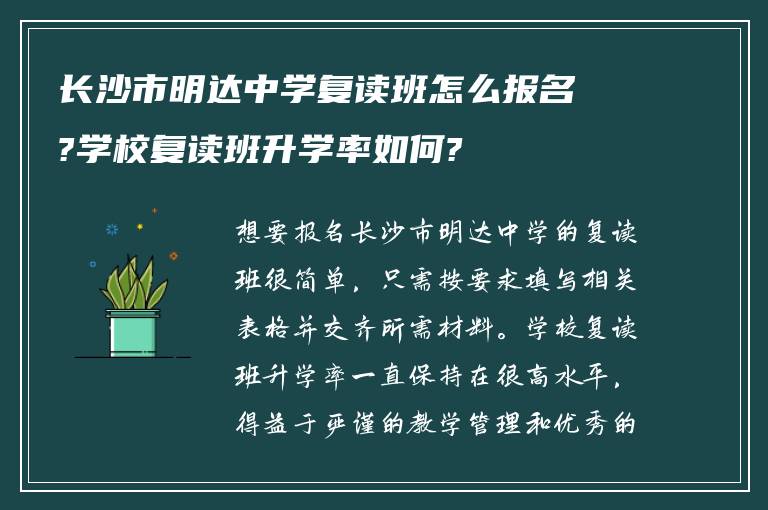 长沙市明达中学复读班怎么报名?学校复读班升学率如何?

想要报名长沙市明达中学的复读班很简单，只需按要求填写相关表格并交齐所需材料。学校复读班升学率一直保持在很高水平，得益于严谨的教学管理和优秀的